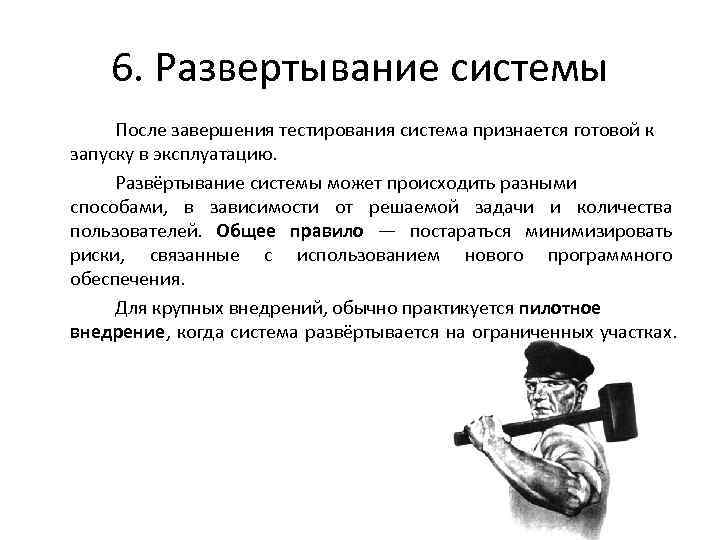 6. Развертывание системы

После завершения тестирования система признается готовой к запуску в эксплуатацию.

Развёртывание системы может происходить разными способами, в зависимости от решаемой задачи и количества пользователей. Общее правило — постараться минимизировать риски, связанные с использованием нового программного обеспечения.

Для крупных внедрений, обычно практикуется пилотное внедрение, когда система развёртывается на ограниченных участках.